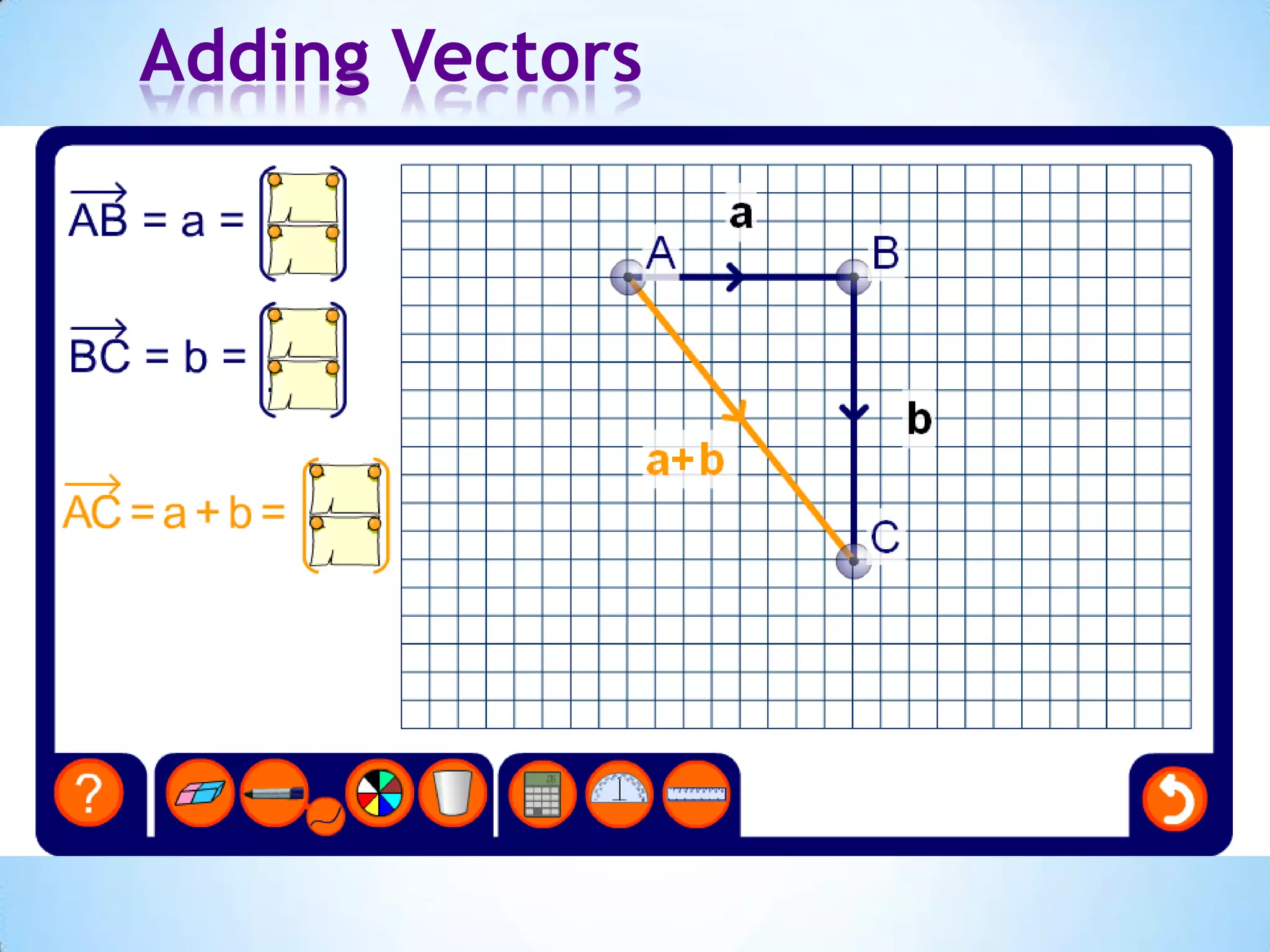 Adding Vectors

$\overrightarrow{AB} = a =$

$\overrightarrow{BC} = b =$

$\overrightarrow{AC} = a + b =$

a

A

B

b

a+b

C

?